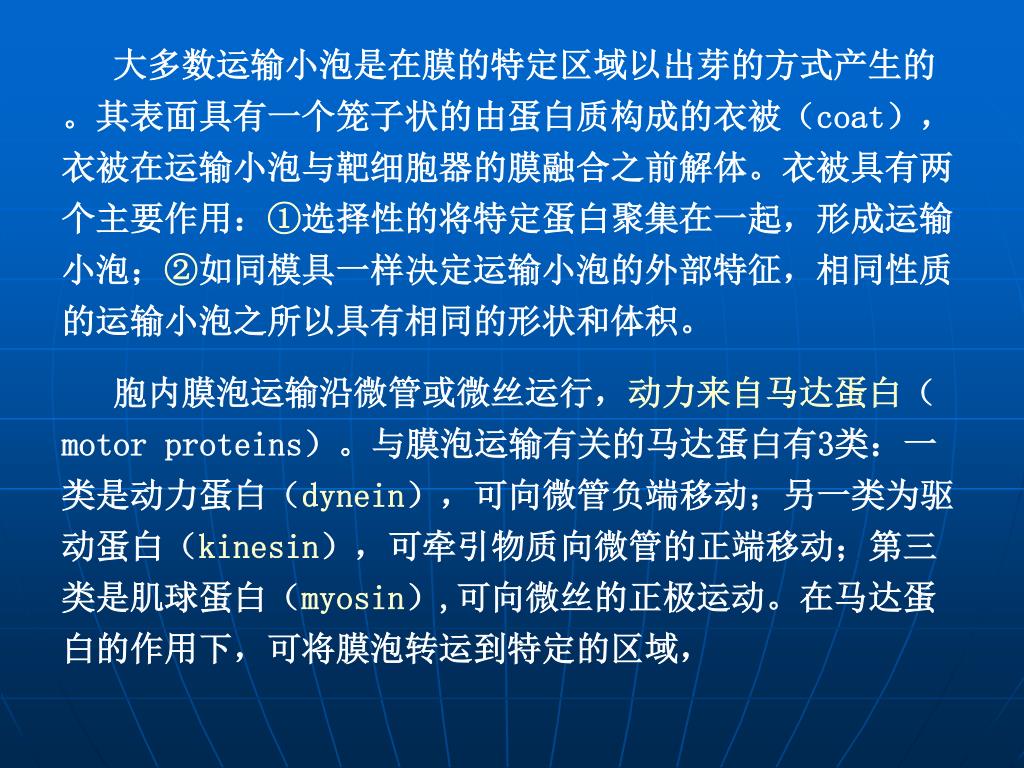 大多数运输小泡是在膜的特定区域以出芽的方式产生的。其表面具有一个笼子状的由蛋白质构成的衣被（coat），衣被在运输小泡与靶细胞器的膜融合之前解体。衣被具有两个主要作用：①选择性的将特定蛋白聚集在一起，形成运输小泡；②如同模具一样决定运输小泡的外部特征，相同性质的运输小泡之所以具有相同的形状和体积。

胞内膜泡运输沿微管或微丝运行，动力来自马达蛋白（motor proteins）。与膜泡运输有关的马达蛋白有3类：一类是动力蛋白（dynein），可向微管负端移动；另一类为驱动蛋白（kinesin），可牵引物质向微管的正端移动；第三类是肌球蛋白（myosin），可向微丝的正极运动。在马达蛋白的作用下，可将膜泡转运到特定的区域，